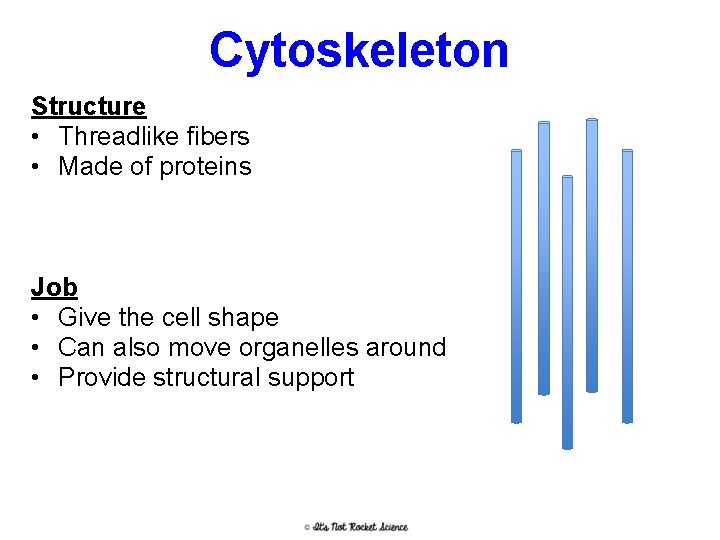 Cytoskeleton

Structure
• Threadlike fibers
• Made of proteins

Job
• Give the cell shape
• Can also move organelles around
• Provide structural support

© It's Not Rocket Science